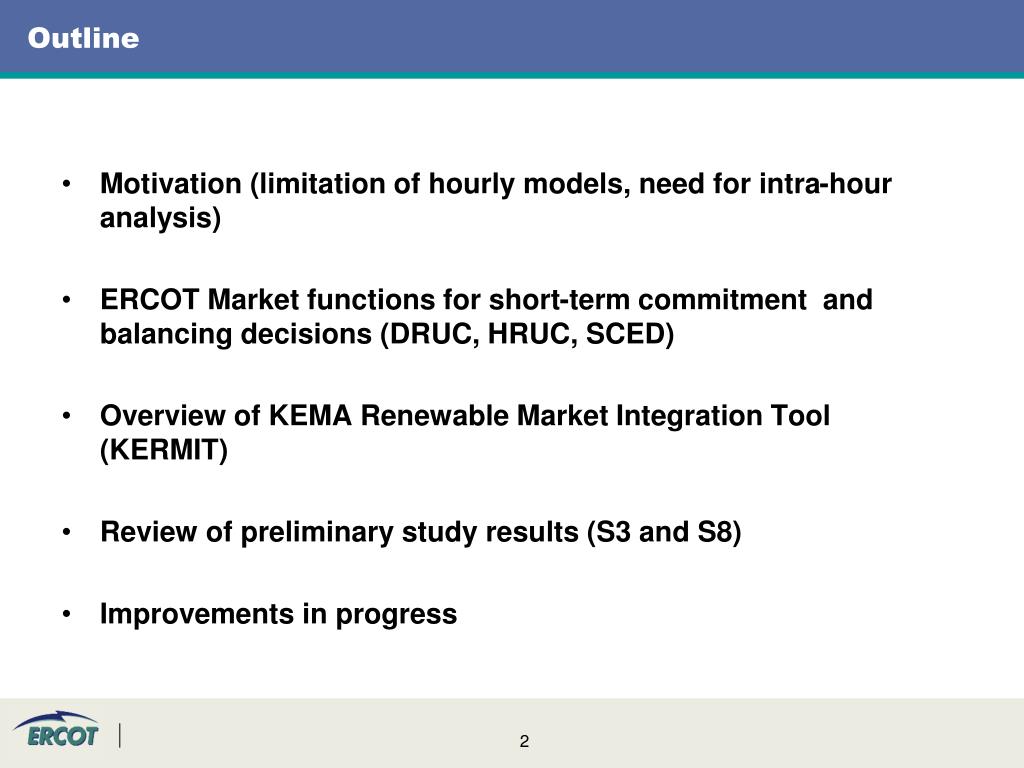 Outline

• Motivation (limitation of hourly models, need for intra-hour analysis)

• ERCOT Market functions for short-term commitment and balancing decisions (DRUC, HRUC, SCED)

• Overview of KEMA Renewable Market Integration Tool (KERMIT)

• Review of preliminary study results (S3 and S8)

• Improvements in progress

ERCOT

2